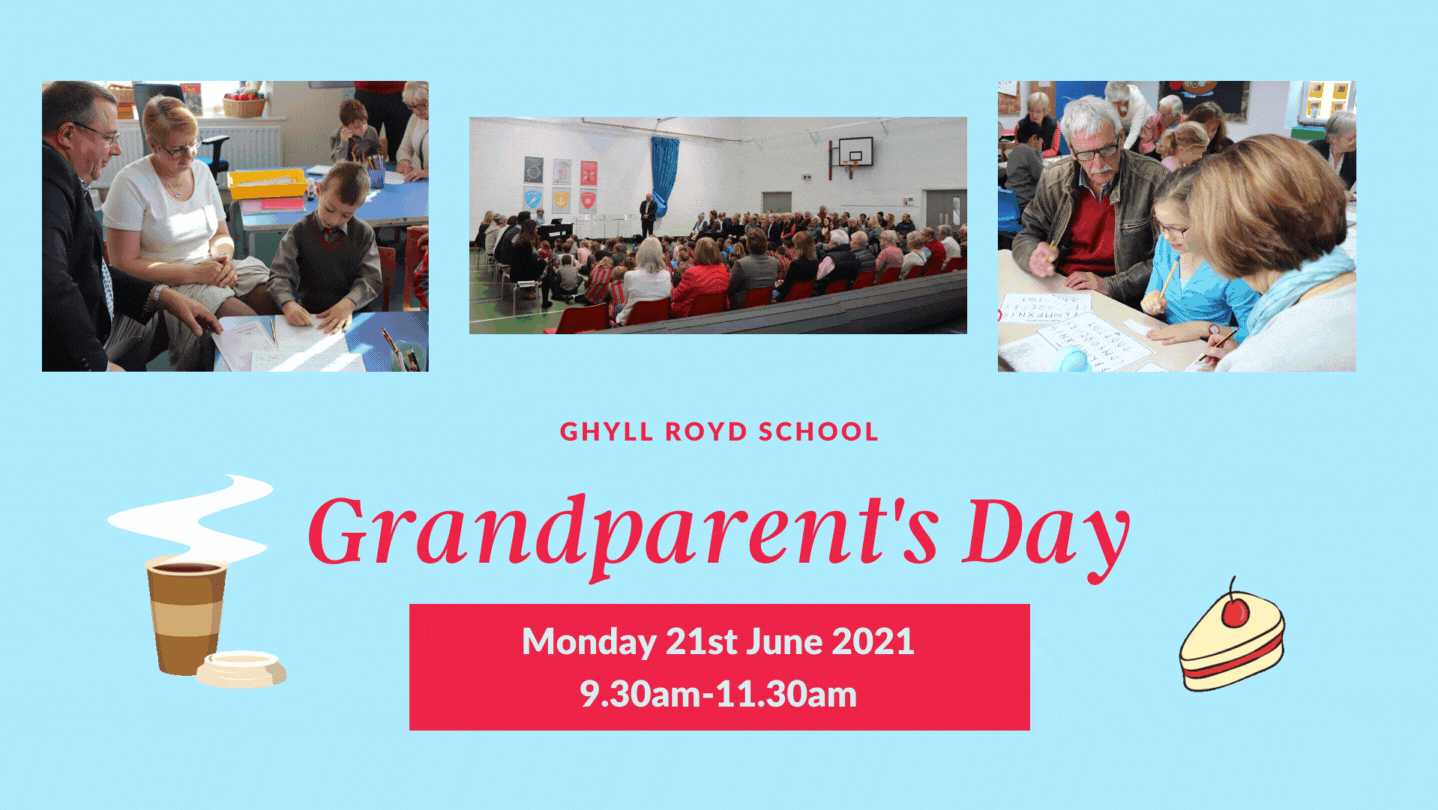 GHYLL ROYD SCHOOL

Grandparent's Day

Monday 21st June 2021
9.30am-11.30am